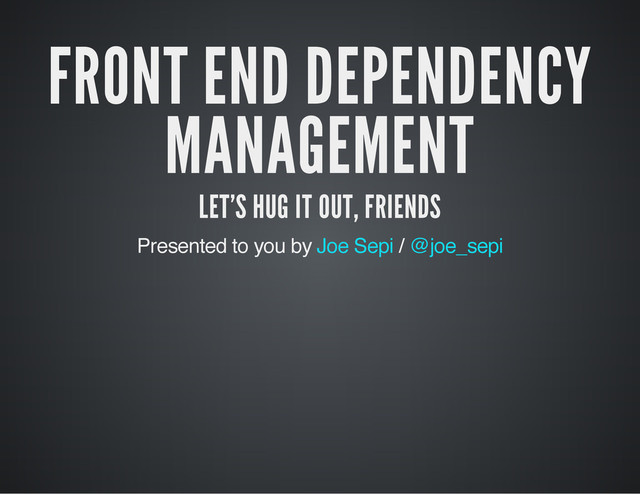 FRONT END DEPENDENCY MANAGEMENT

LET'S HUG IT OUT, FRIENDS

Presented to you by Joe Sepi / @joe_sepi